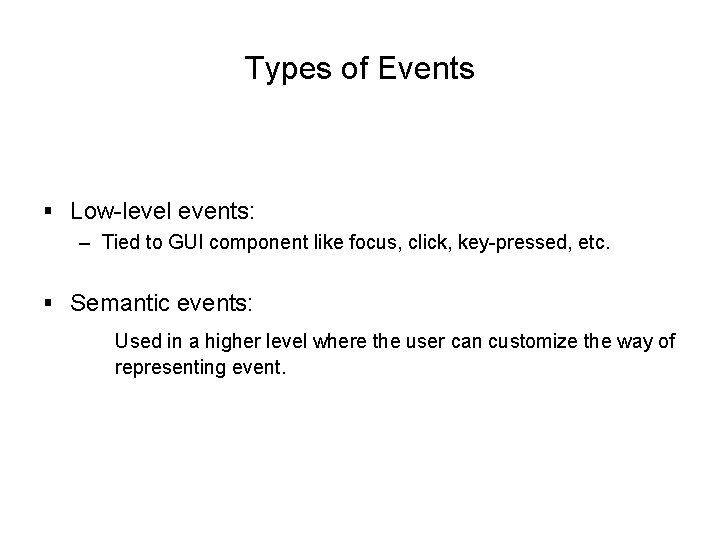 Types of Events

▪ Low-level events:
– Tied to GUI component like focus, click, key-pressed, etc.

▪ Semantic events:
Used in a higher level where the user can customize the way of representing event.